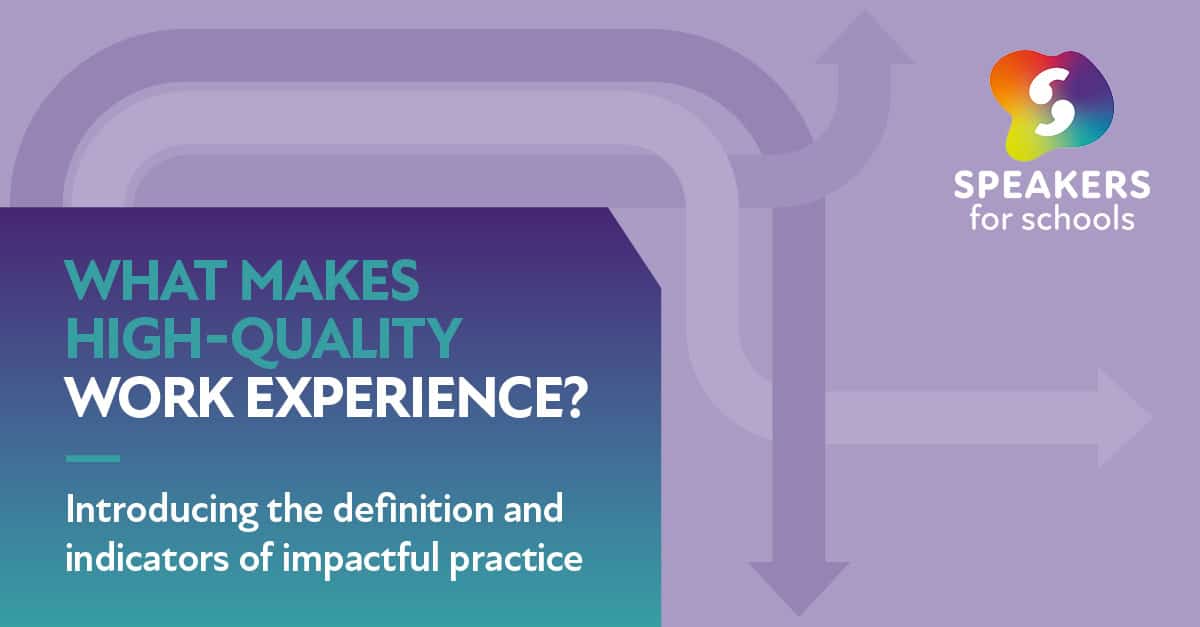 SPEAKERS
for schools

WHAT MAKES HIGH-QUALITY WORK EXPERIENCE?

Introducing the definition and indicators of impactful practice